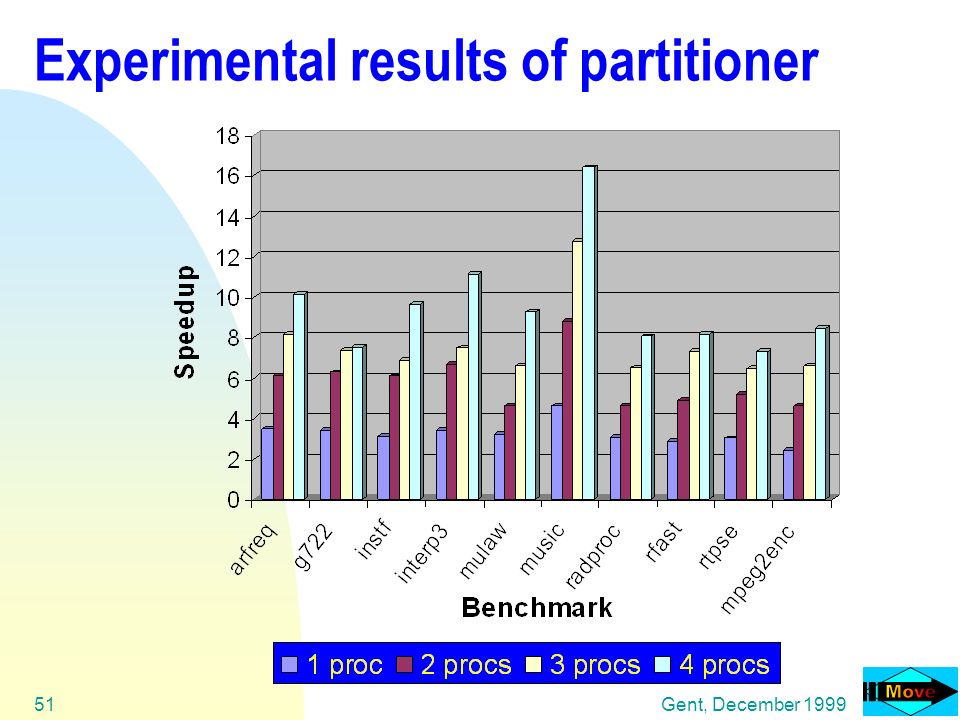 Experimental results of partitioner

Speedup

18
16
14
12
10
8
6
4
2
0

arfreq
g722
instf
interp3
mulaw
music
radproc
rfast
rtpse
mpeg2enc

Benchmark

1 proc
2 procs
3 procs
4 procs

51

Gent, December 1999

Move